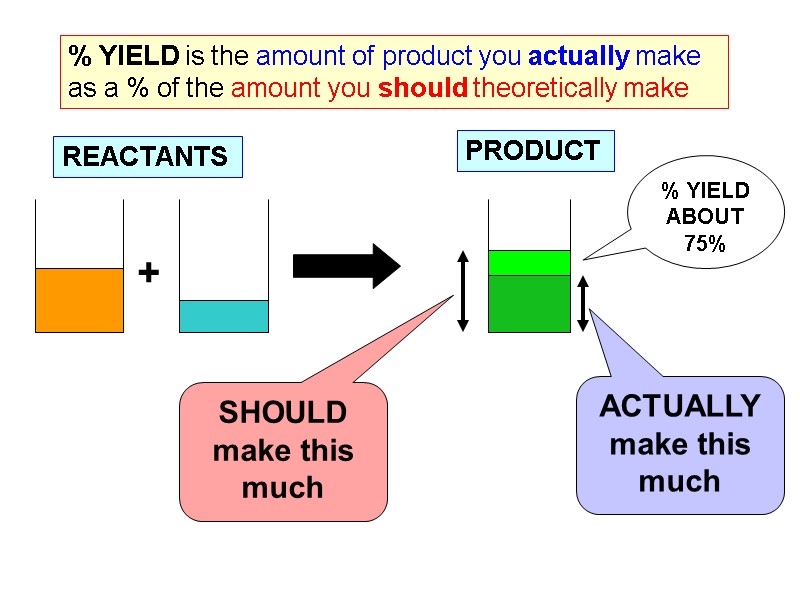 % YIELD is the amount of product you actually make as a % of the amount you should theoretically make

REACTANTS

PRODUCT

+

% YIELD ABOUT 75%

SHOULD make this much

ACTUALLY make this much